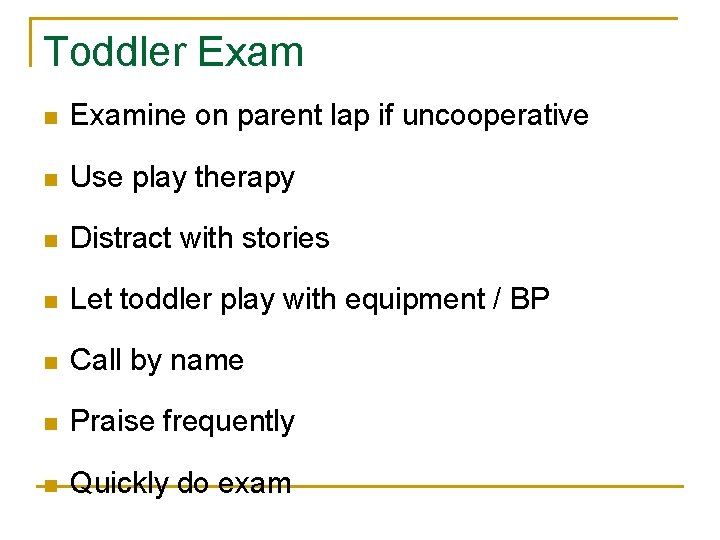 Toddler Exam

- Examine on parent lap if uncooperative
- Use play therapy
- Distract with stories
- Let toddler play with equipment / BP
- Call by name
- Praise frequently
- Quickly do exam